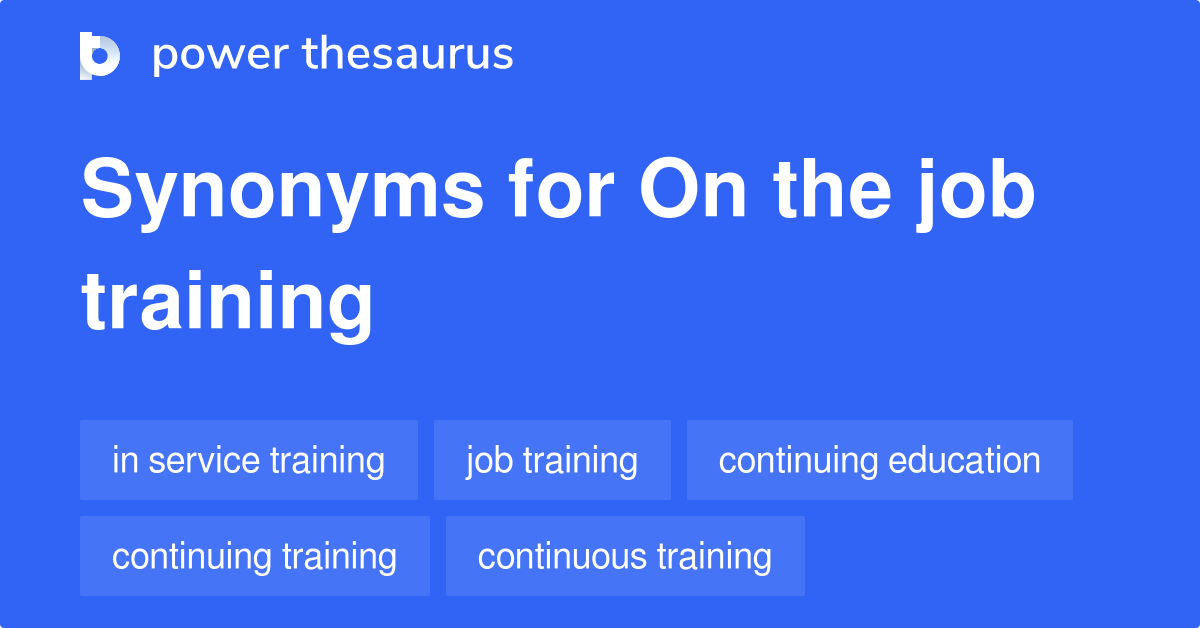 power thesaurus

Synonyms for On the job training

in service training
job training
continuing education
continuing training
continuous training